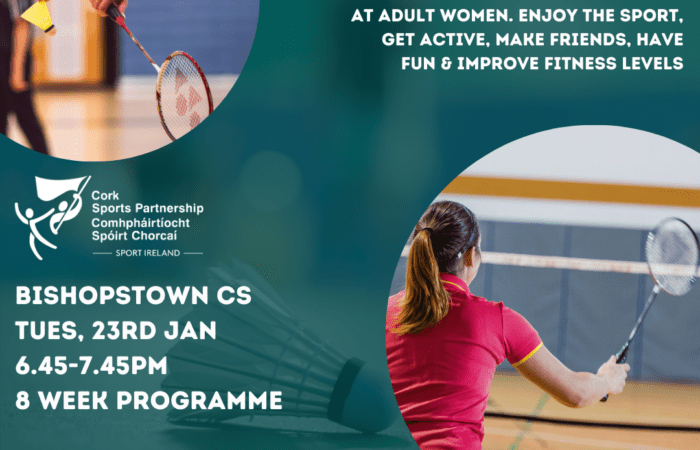 AT ADULT WOMEN. ENJOY THE SPORT, GET ACTIVE, MAKE FRIENDS, HAVE FUN & IMPROVE FITNESS LEVELS

Cork Sports Partnership
Comhpháirtíocht Spóirt Chorcaí
SPORT IRELAND

BISHOPSTOWN CS
TUES, 23RD JAN
6.45-7.45PM
8 WEEK PROGRAMME